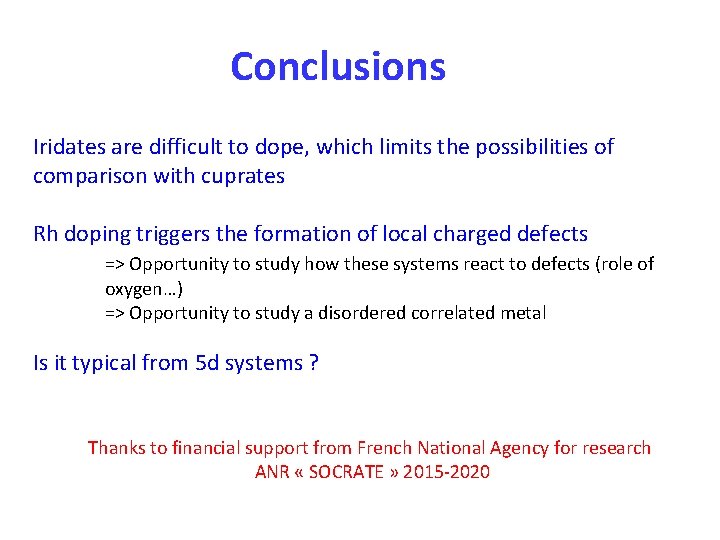 Conclusions

Iridates are difficult to dope, which limits the possibilities of comparison with cuprates

Rh doping triggers the formation of local charged defects

=> Opportunity to study how these systems react to defects (role of oxygen…)
=> Opportunity to study a disordered correlated metal

Is it typical from 5d systems ?

Thanks to financial support from French National Agency for research
ANR « SOCRATE » 2015-2020